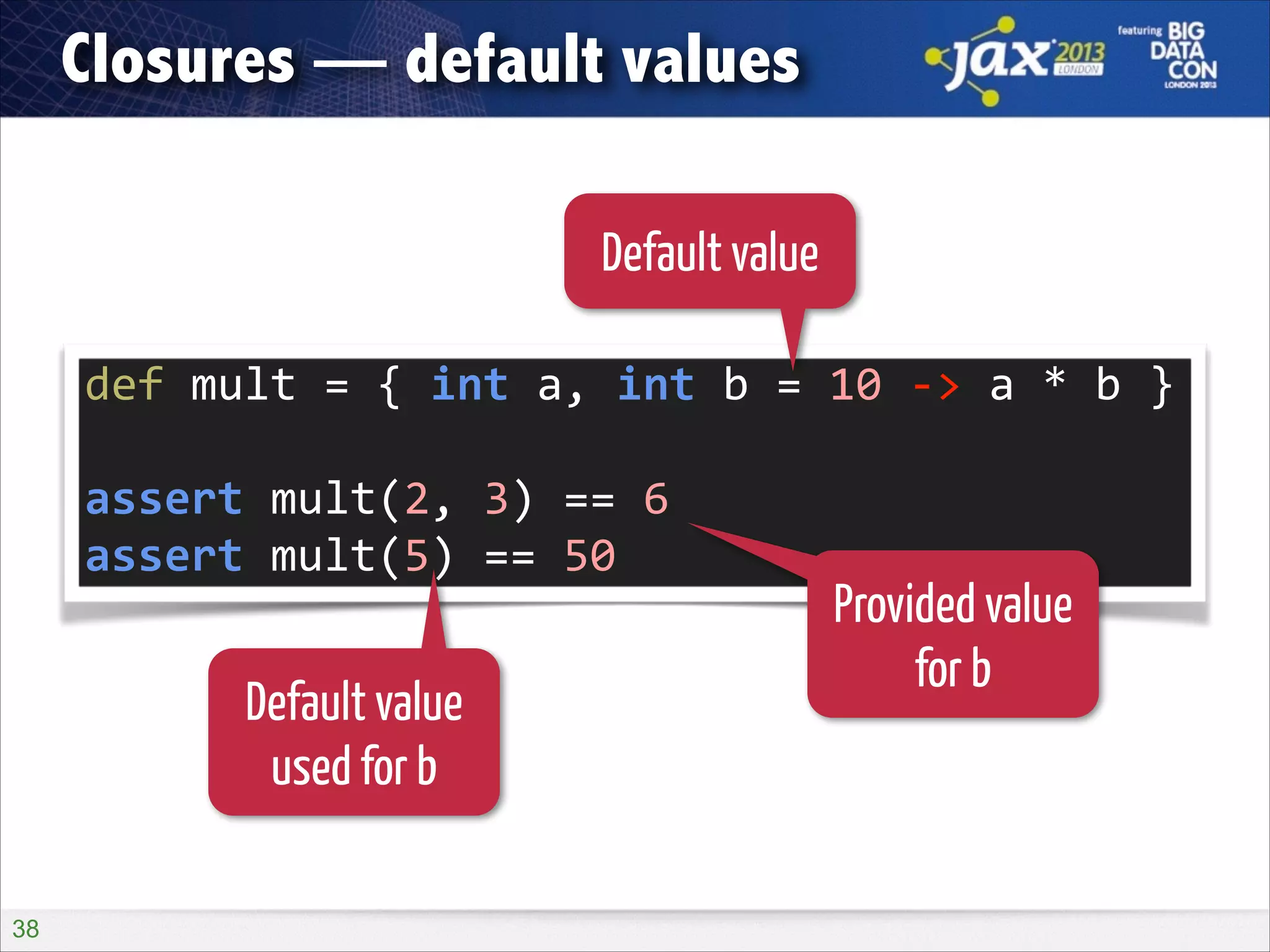 Closures — default values

jax 2013 LONDON

featuring BIG DATA CON LONDON 2013

Default value

def mult = { int a, int b = 10 -> a * b }

assert mult(2, 3) == 6
assert mult(5) == 50

Provided value for b

Default value used for b

38